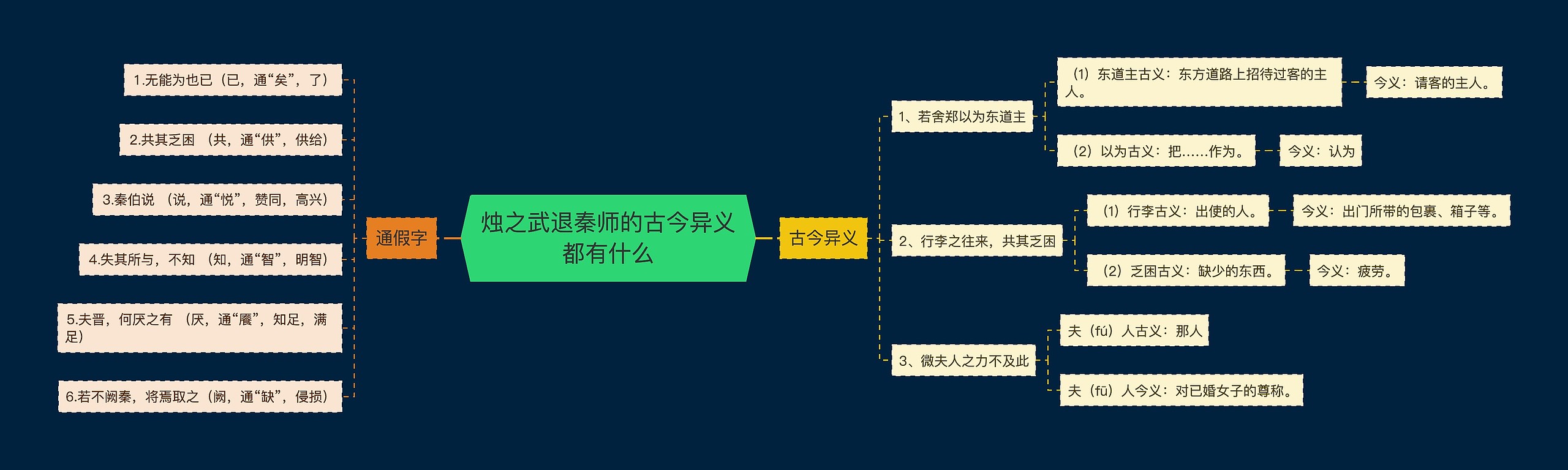 烛之武退秦师的古今异义都有什么

通假字

1.无能为也已（已，通“矣”，了）

2.共其乏困 （共，通“供”，供给）

3.秦伯说 （说，通“悦”，赞同，高兴）

4.失其所与，不知 （知，通“智”，明智）

5.夫晋，何厌之有 （厌，通“餍”，知足，满足）

6.若不阙秦，将焉取之（阙，通“缺”，侵损）

古今异义

1、若舍郑以为东道主

（1）东道主古义：东方道路上招待过客的主人。

今义：请客的主人。

（2）以为古义：把……作为。

今义：认为

2、行李之往来，共其乏困

（1）行李古义：出使的人。

今义：出门所带的包裹、箱子等。

（2）乏困古义：缺少的东西。

今义：疲劳。

3、微夫人之力不及此

夫（fú）人古义：那人

夫（fū）人今义：对已婚女子的尊称。